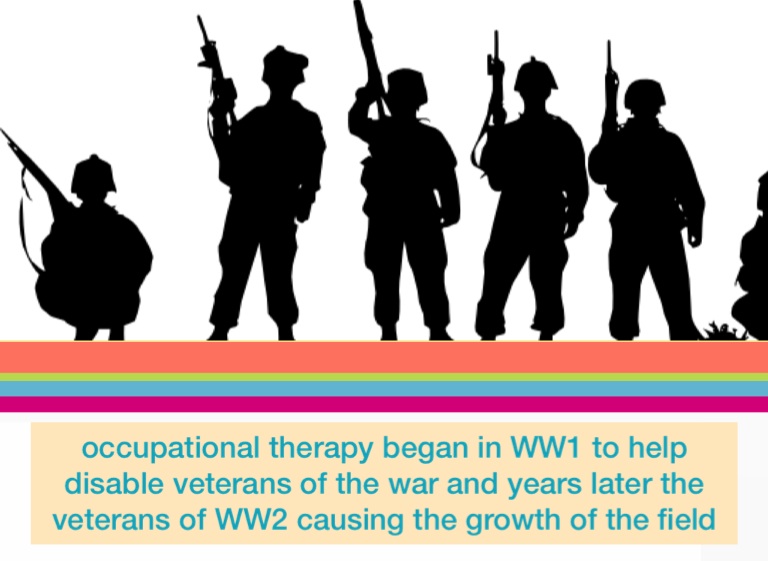 occupational therapy began in WW1 to help disable veterans of the war and years later the veterans of WW2 causing the growth of the field